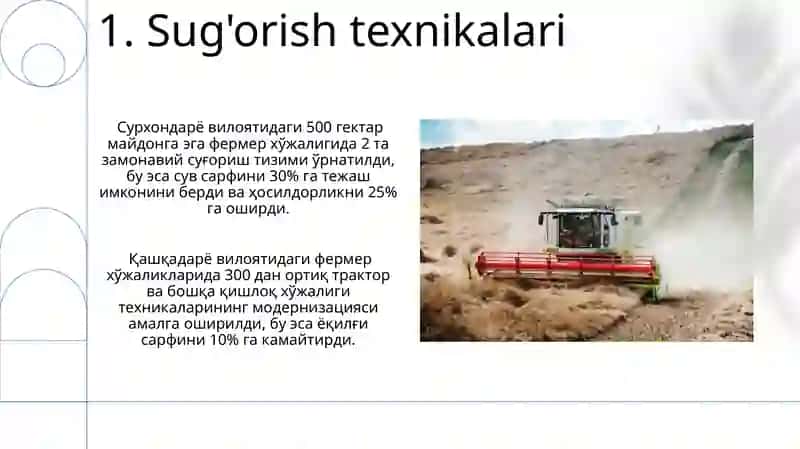 1. Sug'orish texnikalari

Сурхондарё вилоятидаги 500 гектар майдонга эга фермер хўжалигида 2 та замонавий суғориш тизими ўрнатилди, бу эса сув сарфини 30% га тежаш имконини берди ва ҳосилдорликни 25% га оширди.

Қашқадарё вилоятидаги фермер хўжаликларида 300 дан ортиқ трактор ва бошқа қишлоқ хўжалиги техникаларининг модернизацияси амалга оширилди, бу эса ёқилғи сарфини 10% га камайтирди.